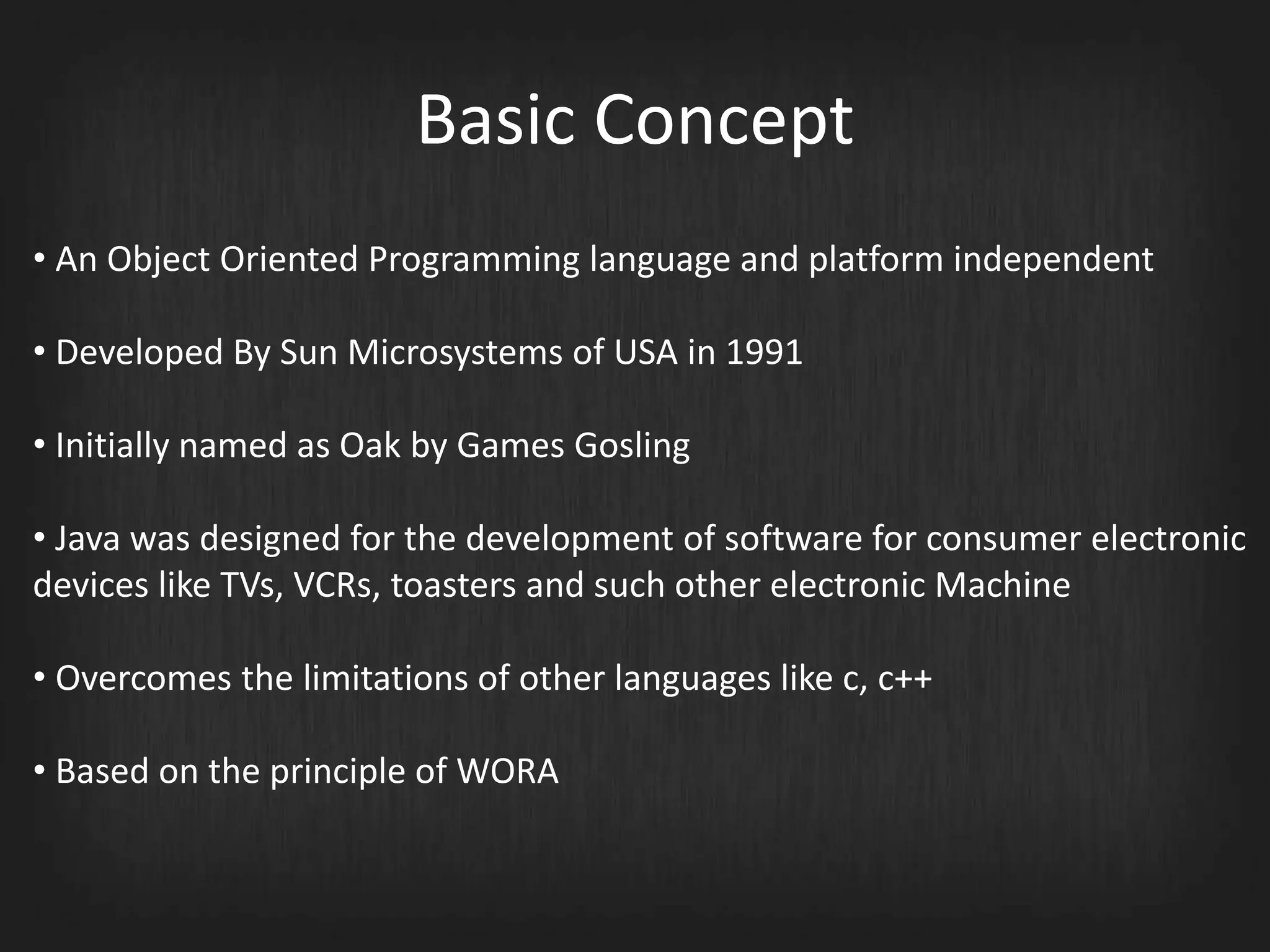 Basic Concept

• An Object Oriented Programming language and platform independent

• Developed By Sun Microsystems of USA in 1991

• Initially named as Oak by Games Gosling

• Java was designed for the development of software for consumer electronic devices like TVs, VCRs, toasters and such other electronic Machine

• Overcomes the limitations of other languages like c, c++

• Based on the principle of WORA